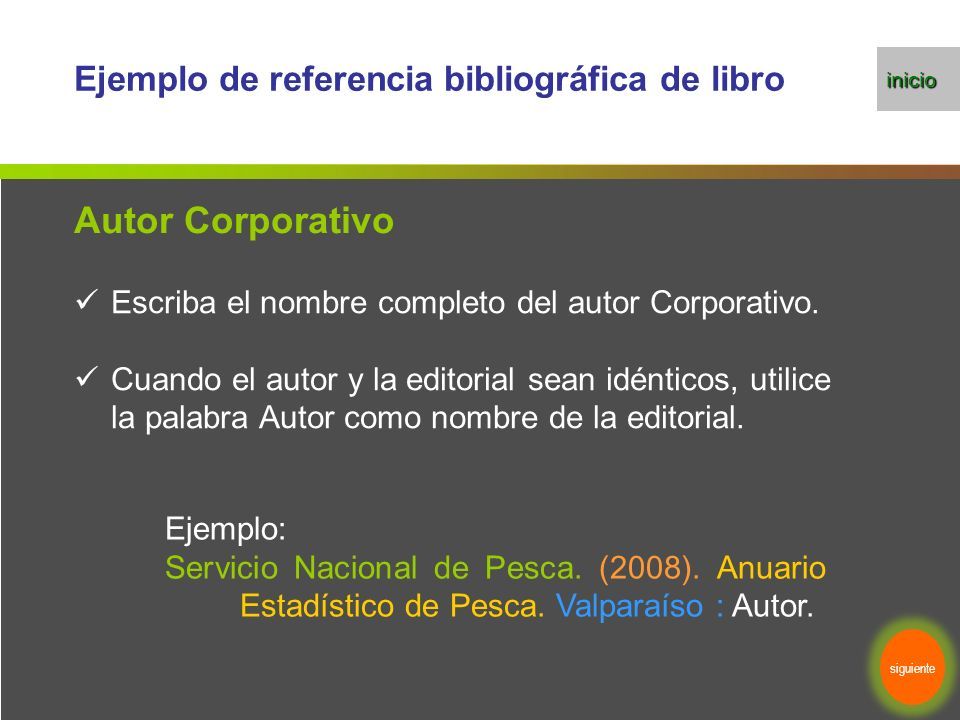 Ejemplo de referencia bibliográfica de libro

inicio

Autor Corporativo

✓ Escriba el nombre completo del autor Corporativo.

✓ Cuando el autor y la editorial sean idénticos, utilice la palabra Autor como nombre de la editorial.

Ejemplo:
Servicio Nacional de Pesca. (2008). Anuario Estadístico de Pesca. Valparaíso : Autor.

siguiente